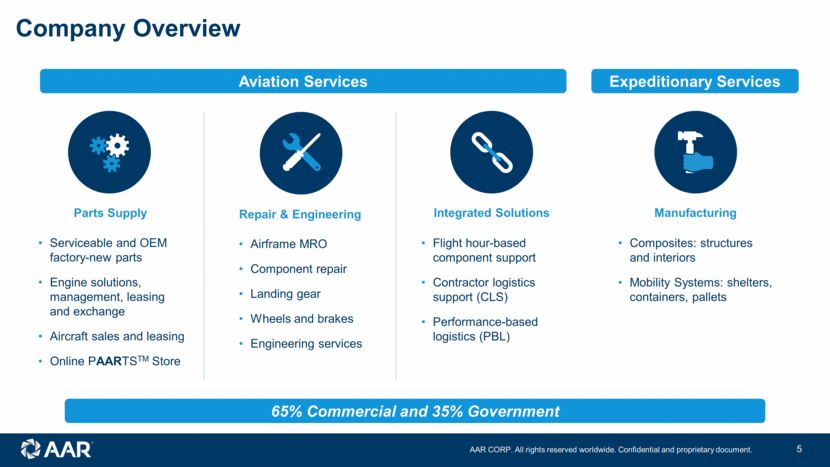 Company Overview

Aviation Services

Expeditionary Services

Parts Supply

• Serviceable and OEM factory-new parts
• Engine solutions, management, leasing and exchange
• Aircraft sales and leasing
• Online PAARTS$^{TM}$ Store

Repair & Engineering

• Airframe MRO
• Component repair
• Landing gear
• Wheels and brakes
• Engineering services

Integrated Solutions

• Flight hour-based component support
• Contractor logistics support (CLS)
• Performance-based logistics (PBL)

Manufacturing

• Composites: structures and interiors
• Mobility Systems: shelters, containers, pallets

65% Commercial and 35% Government

AAR

AAR CORP. All rights reserved worldwide. Confidential and proprietary document.

5